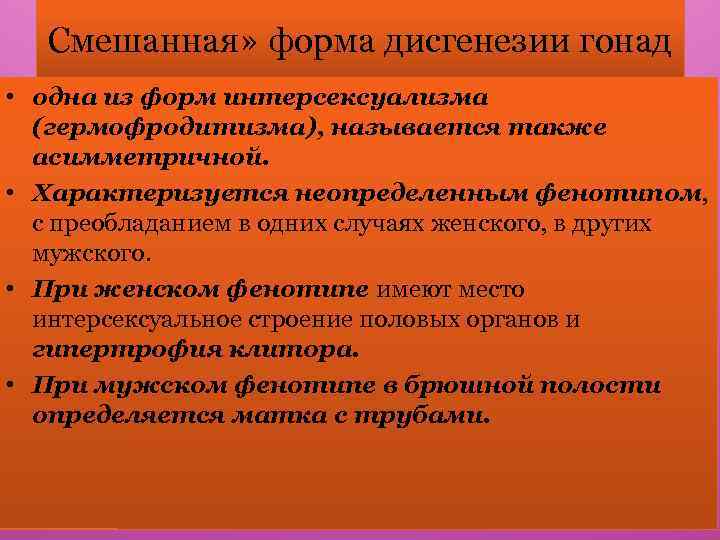 Смешанная» форма дисгенезии гонад

• одна из форм интерсексуализма (гермофродитизма), называется также асимметричной.
• Характеризуется неопределенным фенотипом, с преобладанием в одних случаях женского, в других мужского.
• При женском фенотипе имеют место интерсексуальное строение половых органов и гипертрофия клитора.
• При мужском фенотипе в брюшной полости определяется матка с трубами.